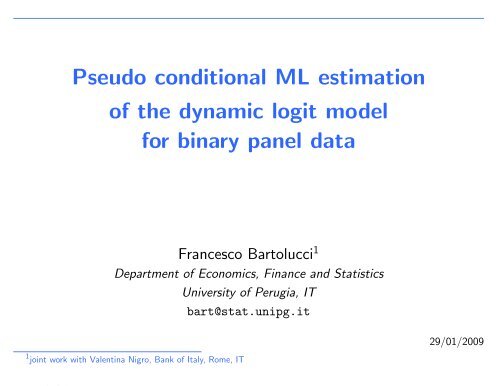 Pseudo conditional ML estimation of the dynamic logit model for binary panel data

Francesco Bartolucci$^1$
Department of Economics, Finance and Statistics
University of Perugia, IT
bart@stat.unipg.it

29/01/2009

$^1$joint work with Valentina Nigro, Bank of Italy, Rome, IT